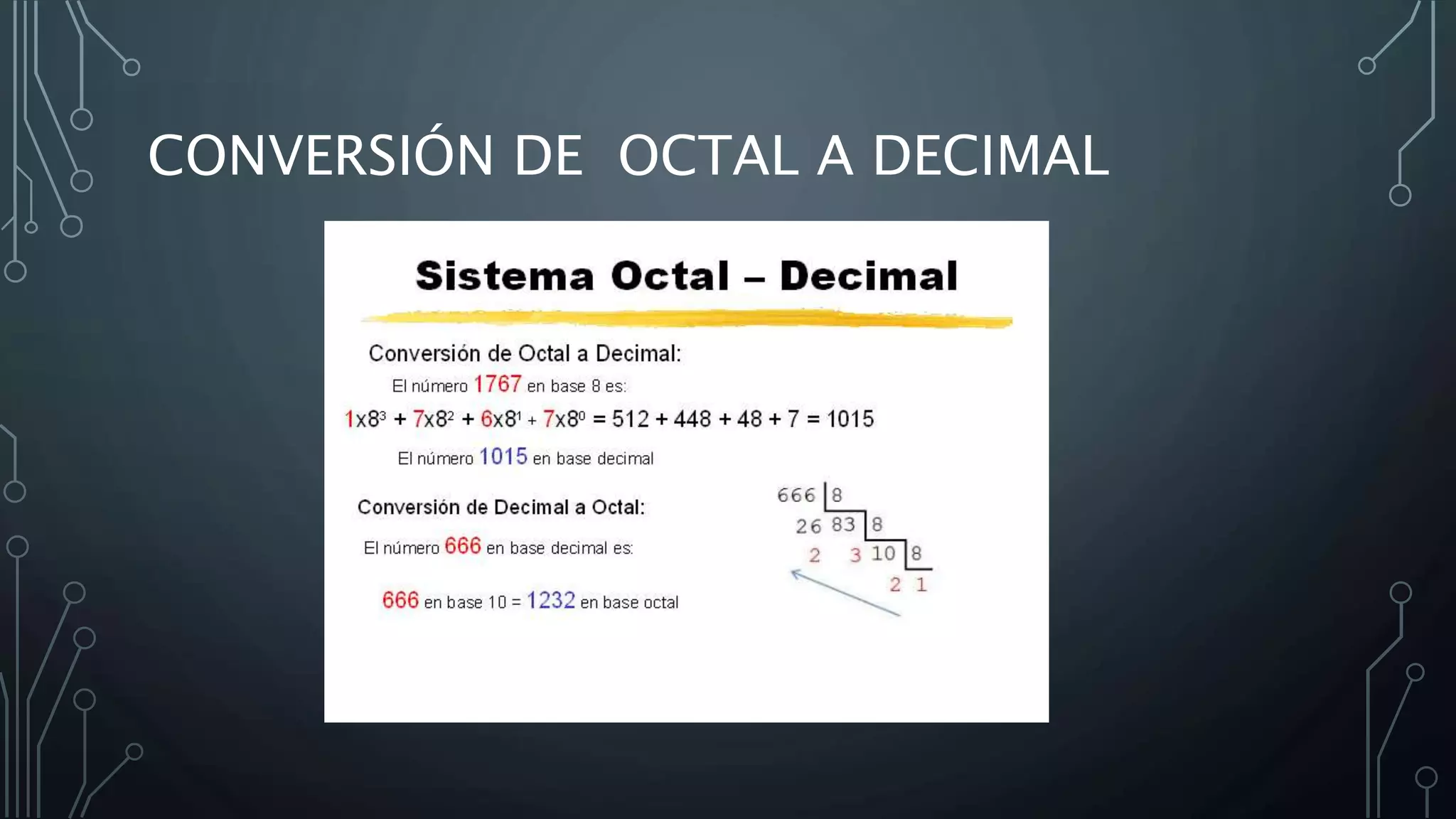 CONVERSIÓN DE OCTAL A DECIMAL

Sistema Octal – Decimal

Conversión de Octal a Decimal:

El número 1767 en base 8 es:

$1x8^3 + 7x8^2 + 6x8^1 + 7x8^0 = 512 + 448 + 48 + 7 = 1015$

El número 1015 en base decimal

Conversión de Decimal a Octal:

El número 666 en base decimal es:

666 en base 10 = 1232 en base octal

666 | 8
26 83 | 8
2 3 10 | 8
2 1